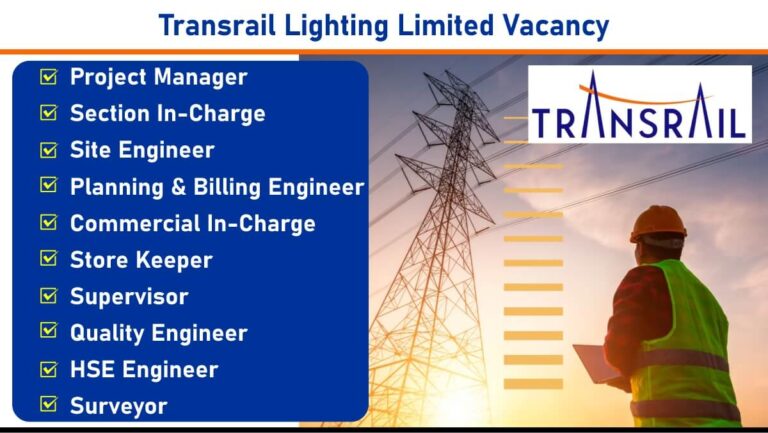 Transrail Lighting Limited Vacancy

Project Manager
Section In-Charge
Site Engineer
Planning & Billing Engineer
Commercial In-Charge
Store Keeper
Supervisor
Quality Engineer
HSE Engineer
Surveyor

TRANSRAIL